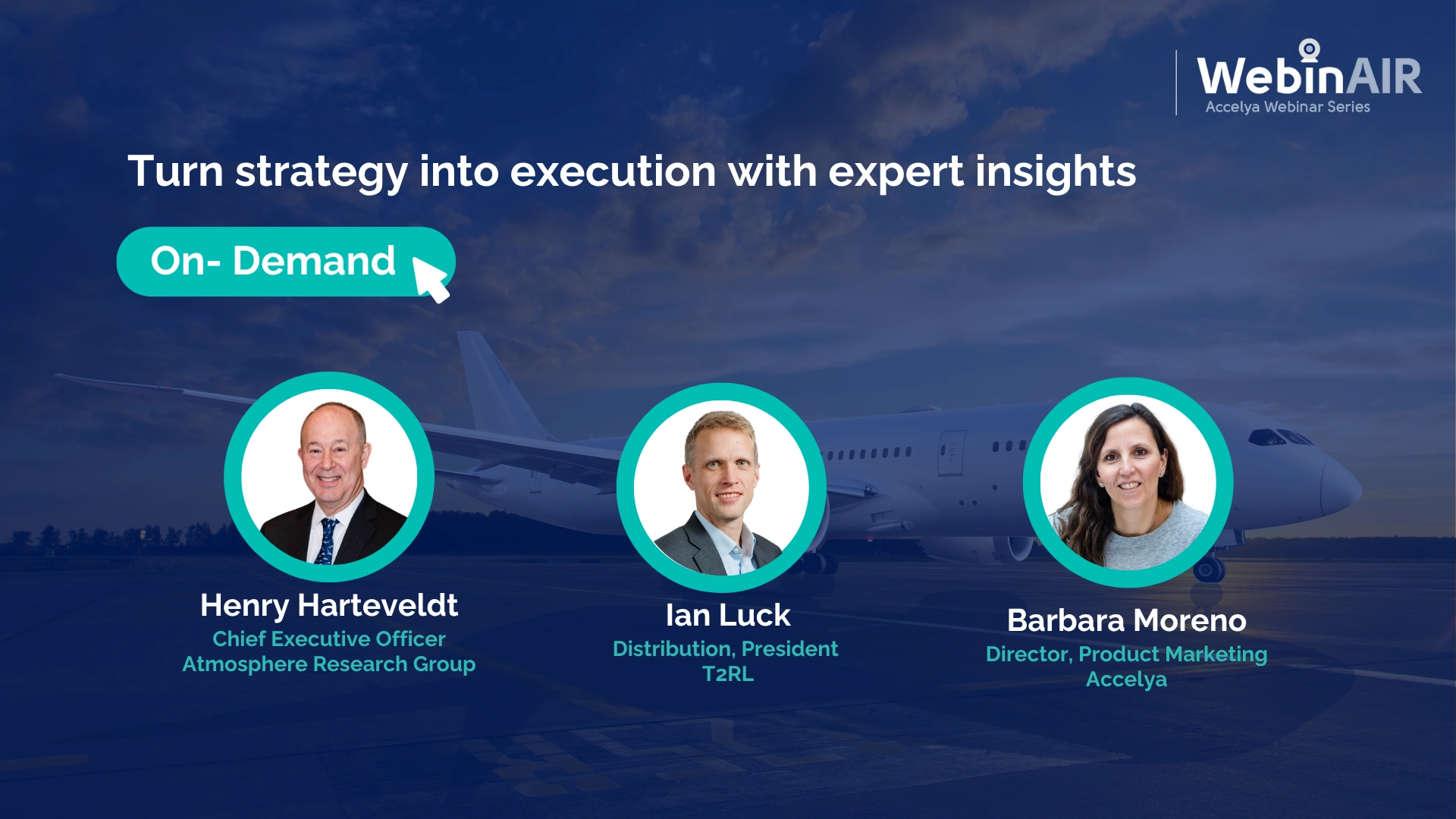 WebinAIR
Accelya Webinar Series

Turn strategy into execution with expert insights

On- Demand

Henry Harteveldt
Chief Executive Officer
Atmosphere Research Group

Ian Luck
Distribution, President
T2RL

Barbara Moreno
Director, Product Marketing
Accelya